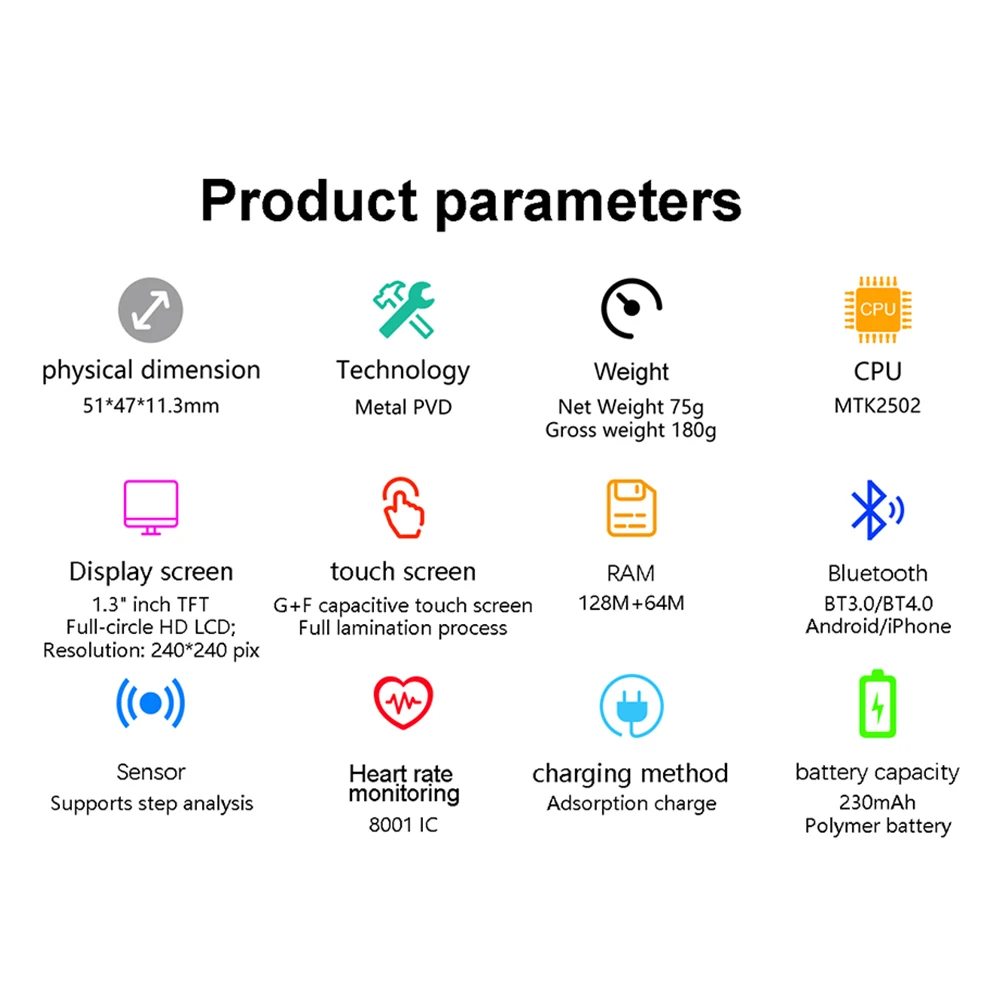 Product parameters

physical dimension
51*47*11.3mm

Technology
Metal PVD

Weight
Net Weight 75g
Gross weight 180g

CPU
CPU
MTK2502

Display screen
1.3" inch TFT
Full-circle HD LCD;
Resolution: 240*240 pix

touch screen
G+F capacitive touch screen
Full lamination process

RAM
128M+64M

Bluetooth
BT3.0/BT4.0
Android/iPhone

Sensor
Supports step analysis

Heart rate monitoring
8001 IC

charging method
Adsorption charge

battery capacity
230mAh
Polymer battery